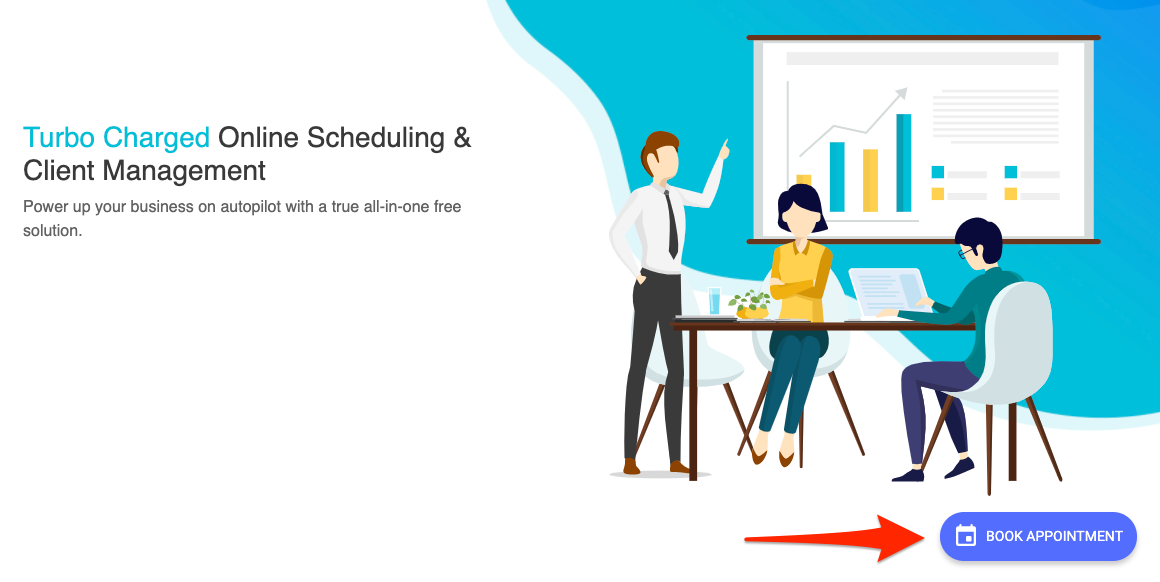 Turbo Charged Online Scheduling & Client Management

Power up your business on autopilot with a true all-in-one free solution.

BOOK APPOINTMENT